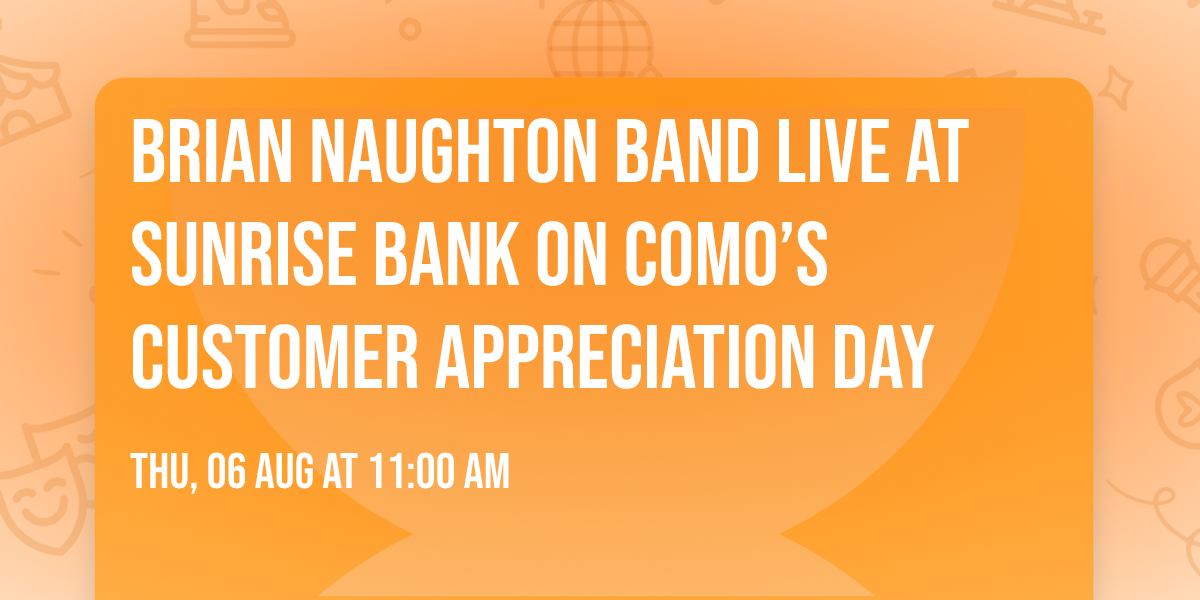 BRIAN NAUGHTON BAND LIVE AT SUNRISE BANK ON COMO'S CUSTOMER APPRECIATION DAY

THU, 06 AUG AT 11:00 AM